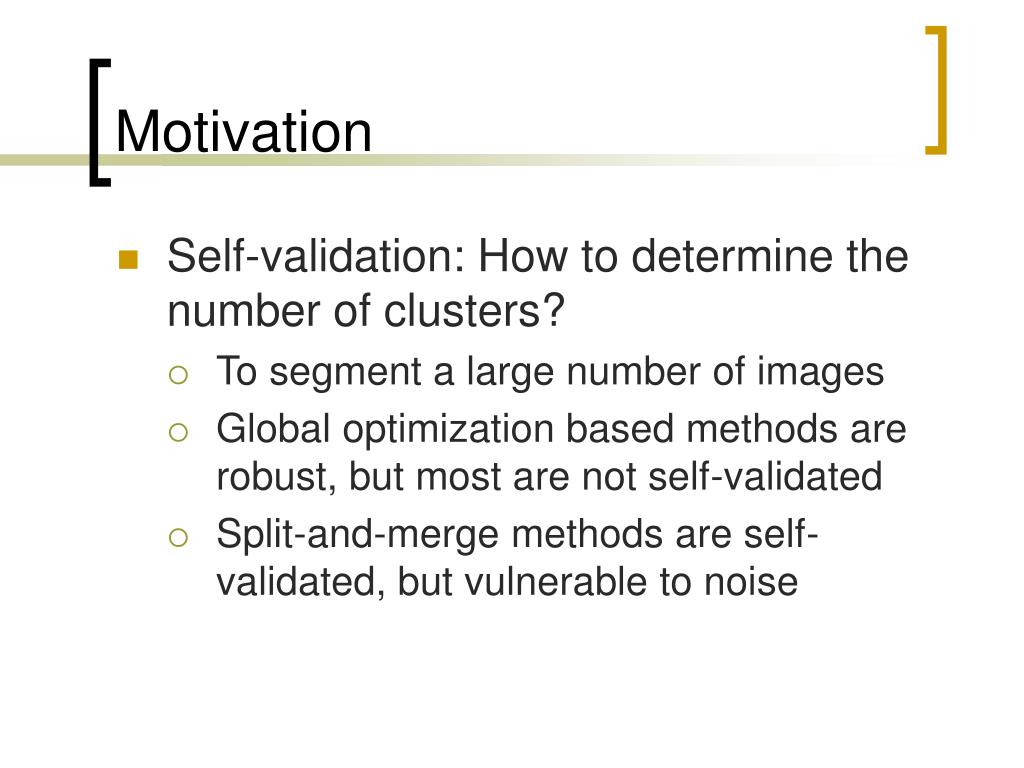 Motivation

Self-validation: How to determine the number of clusters?

To segment a large number of images

Global optimization based methods are robust, but most are not self-validated

Split-and-merge methods are self-validated, but vulnerable to noise